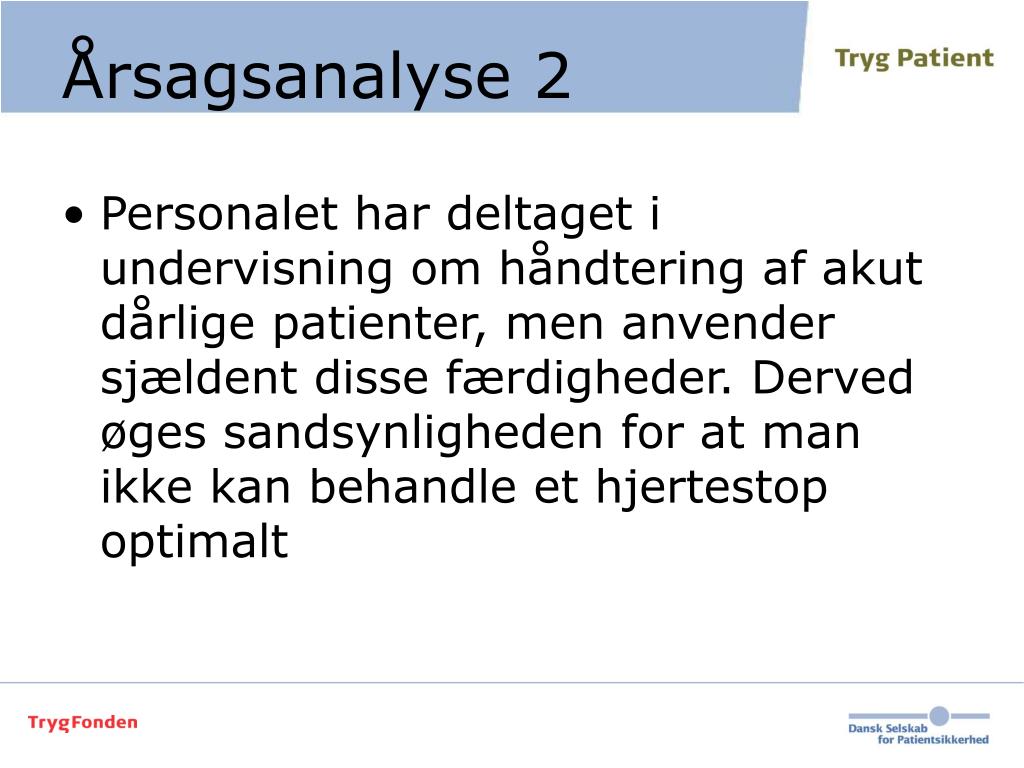 Årsagsanalyse 2

Tryg Patient

• Personalet har deltaget i undervisning om håndtering af akut dårlige patienter, men anvender sjældent disse færdigheder. Derved øges sandsynligheden for at man ikke kan behandle et hjertestop optimalt

TrygFonden

Dansk Selskab for Patientsikkerhed